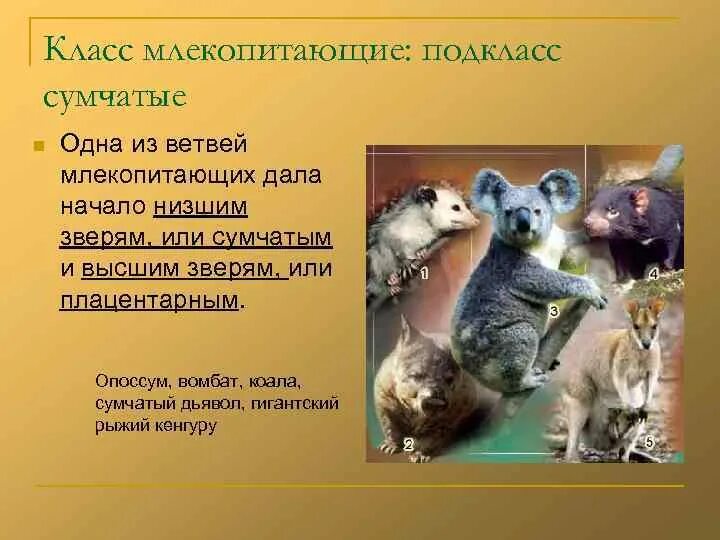 Класс млекопитающие: подкласс сумчатые

Одна из ветвей млекопитающих дала начало низшим зверям, или сумчатым и высшим зверям, или плацентарным.

Опоссум, вомбат, коала, сумчатый дьявол, гигантский рыжий кенгуру

1

2

3

4

5